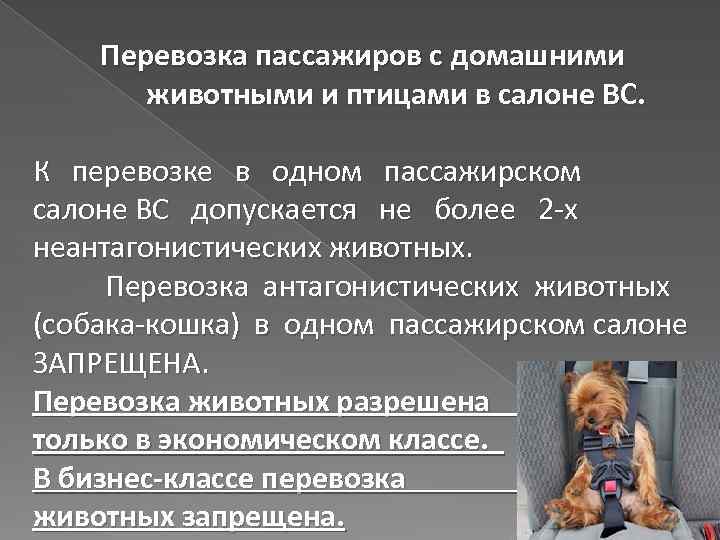 Перевозка пассажиров с домашними животными и птицами в салоне ВС.

К перевозке в одном пассажирском салоне ВС допускается не более 2-х неантагонистических животных.

Перевозка антагонистических животных (собака-кошка) в одном пассажирском салоне ЗАПРЕЩЕНА.

Перевозка животных разрешена только в экономическом классе. В бизнес-классе перевозка животных запрещена.